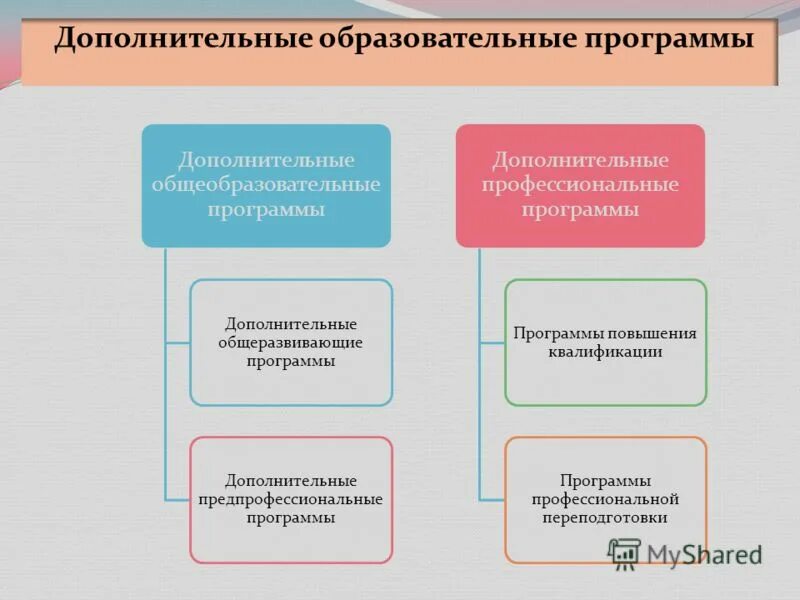 Дополнительные образовательные программы

Дополнительные общеобразовательные программы

Дополнительные общеразвивающие программы

Дополнительные предпрофессиональные программы

Дополнительные профессиональные программы

Программы повышения квалификации

Программы профессиональной переподготовки

MyShared